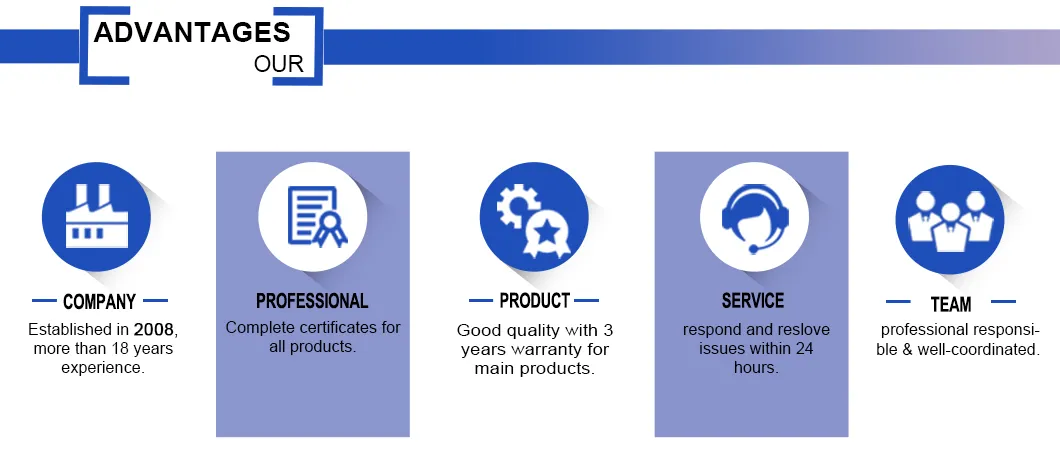 ADVANTAGES
OUR

COMPANY
Established in 2008, more than 18 years experience.

PROFESSIONAL
Complete certificates for all products.

PRODUCT
Good quality with 3 years warranty for main products.

SERVICE
respond and reslove issues within 24 hours.

TEAM
professional responsible & well-coordinated.